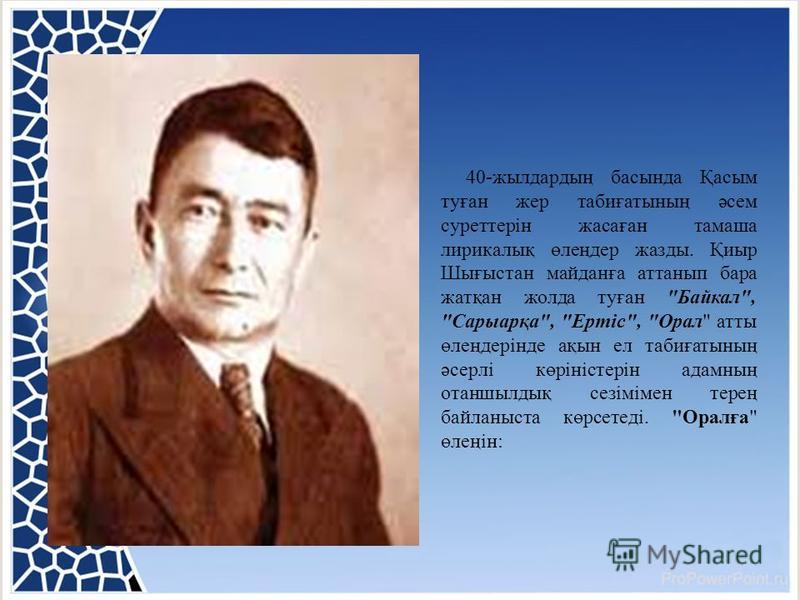 40-жылдардың басында Қасым туған жер табиғатының әсем суреттерін жасаған тамаша лирикалық өлеңдер жазды. Қиыр Шығыстан майданға аттанып бара жатқан жолда туған "Байкал", "Сарыарқа", "Ертіс", "Орал" атты өлеңдерінде ақын ел табиғатының әсерлі көріністерін адамның отаншылдық сезімімен терең байланыста көрсетеді. "Оралға" өлеңін:

MyShared

ProPowerPoint.ru